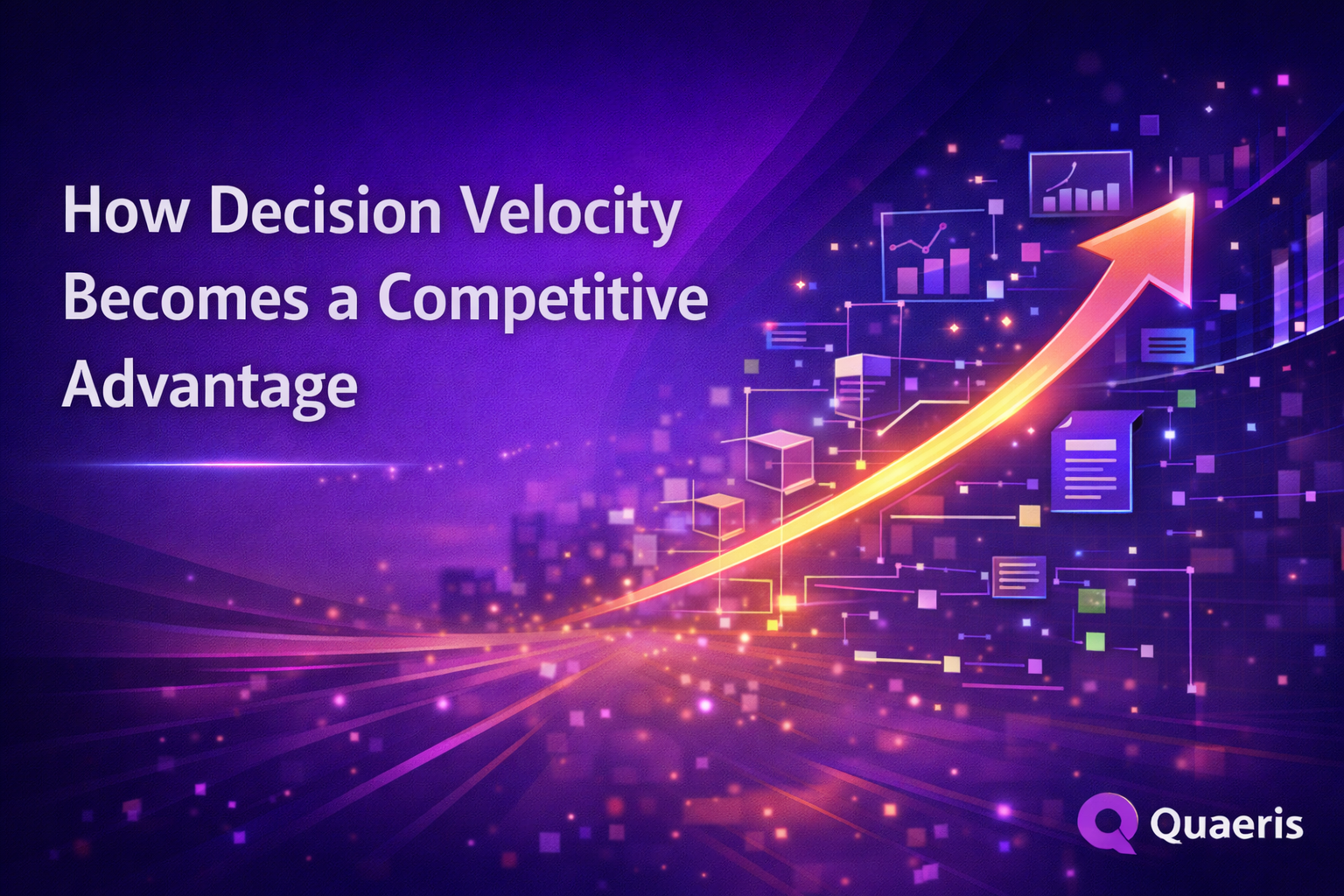 How Decision Velocity Becomes a Competitive Advantage

Quaeris